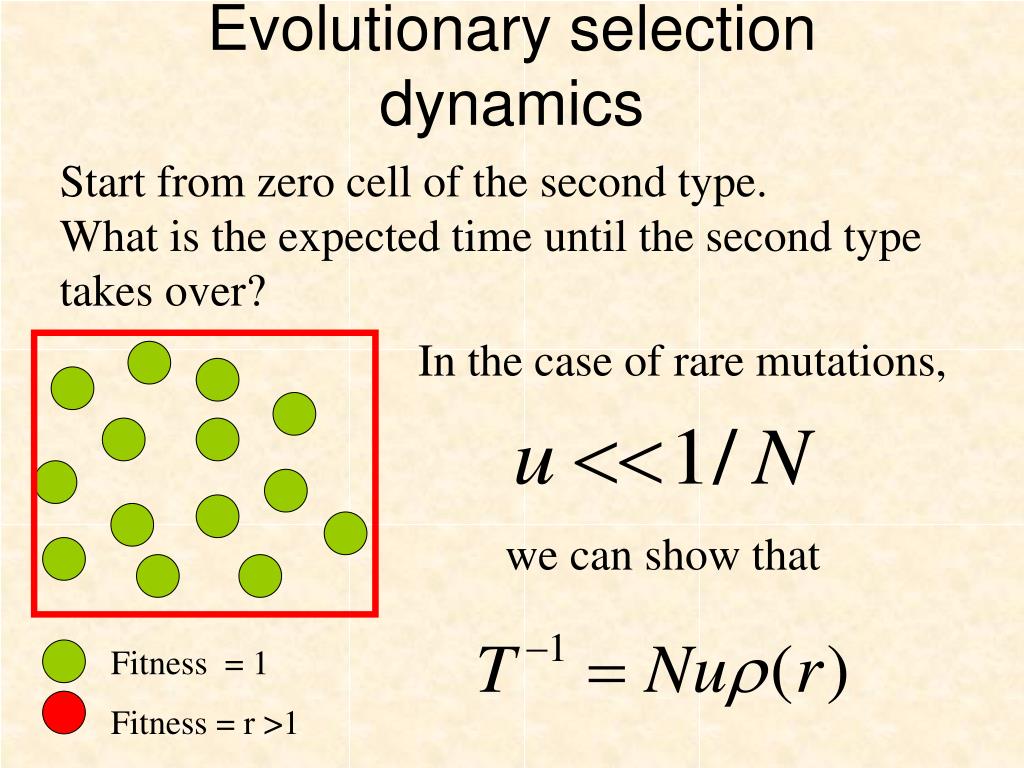 Evolutionary selection dynamics

Start from zero cell of the second type.
What is the expected time until the second type takes over?

In the case of rare mutations,

$u << 1/N$

we can show that

$T^{-1} = Nu\rho(r)$

Fitness = 1

Fitness = r >1